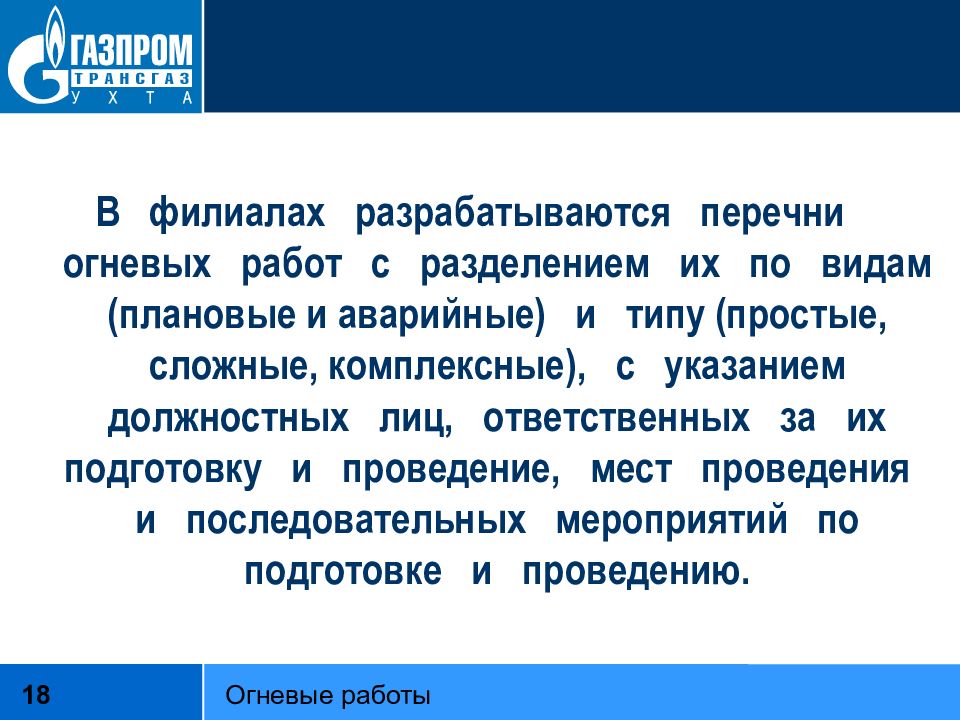 ГАЗПРОМ
ТРАНСГАЗ
УХТА

В филиалах разрабатываются перечни огневых работ с разделением их по видам (плановые и аварийные) и типу (простые, сложные, комплексные), с указанием должностных лиц, ответственных за их подготовку и проведение, мест проведения и последовательных мероприятий по подготовке и проведению.

18

Огневые работы